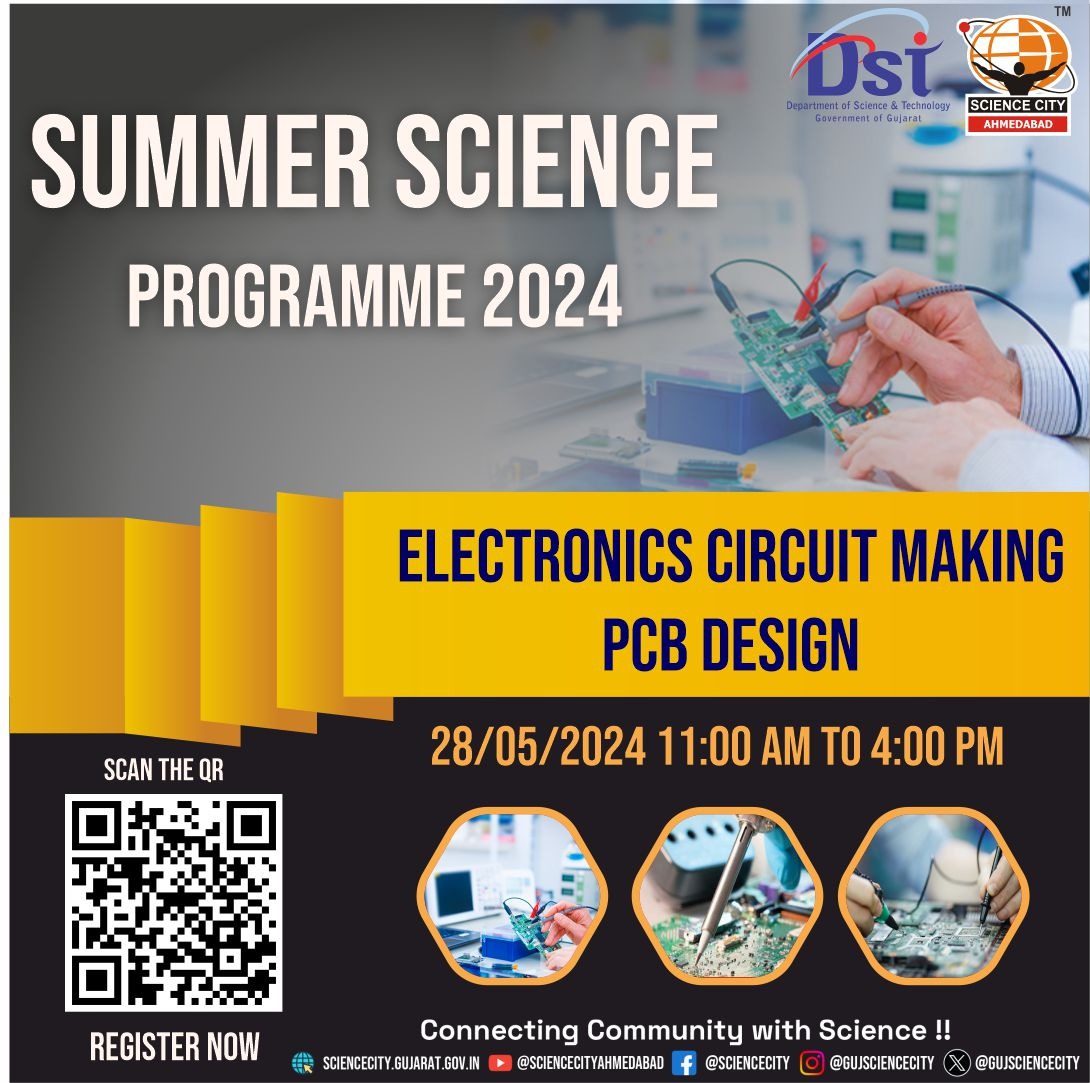 Dst
Department of Science & Technology
Government of Gujarat

TM
SCIENCE CITY
AHMEDABAD

SUMMER SCIENCE
PROGRAMME 2024

ELECTRONICS CIRCUIT MAKING
PCB DESIGN

28/05/2024 11:00 AM TO 4:00 PM

SCAN THE QR

REGISTER NOW

Connecting Community with Science !!

SCIENCECITY.GUJARAT.GOV.IN @SCIENCECITYAHMEDABAD @SCIENCECITY @GUJSCIENCECITY @GUJSCIENCECITY